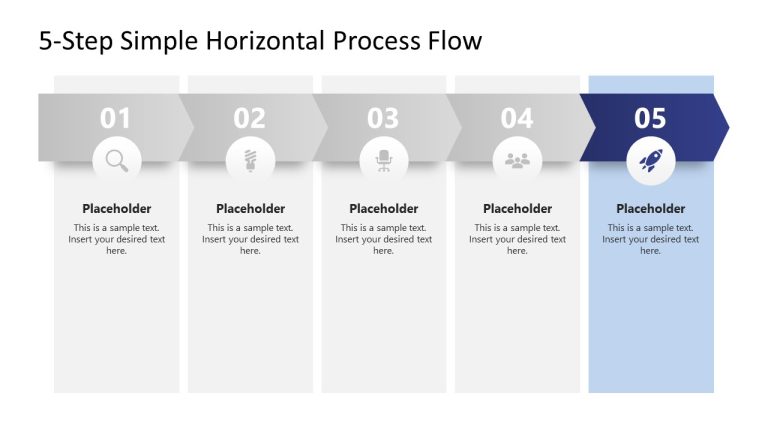 5-Step Simple Horizontal Process Flow

01

Placeholder

This is a sample text. Insert your desired text here.

02

Placeholder

This is a sample text. Insert your desired text here.

03

Placeholder

This is a sample text. Insert your desired text here.

04

Placeholder

This is a sample text. Insert your desired text here.

05

Placeholder

This is a sample text. Insert your desired text here.